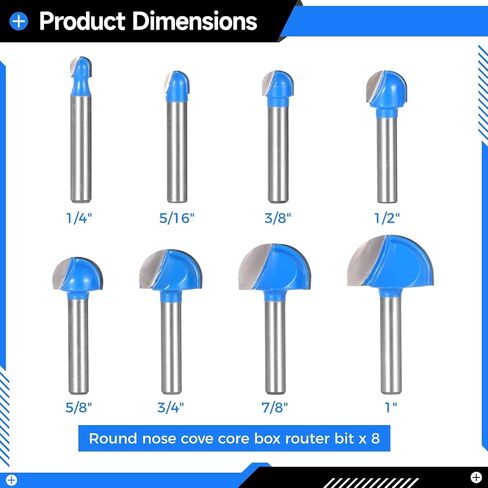 Product Dimensions

1/4"

5/16"

3/8"

1/2"

5/8"

3/4"

7/8"

1"

Round nose cove core box router bit x 8